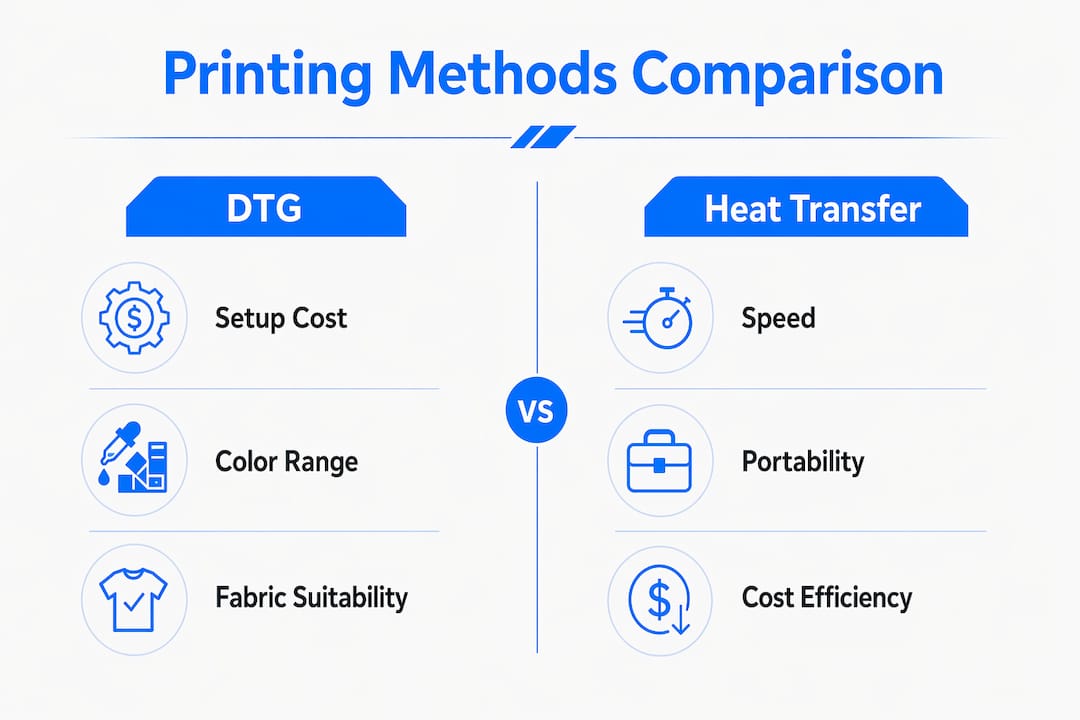 Printing Methods Comparison

DTG

Setup Cost

Color Range

Fabric Suitability

VS

Heat Transfer

Speed

Portability

Cost Efficiency